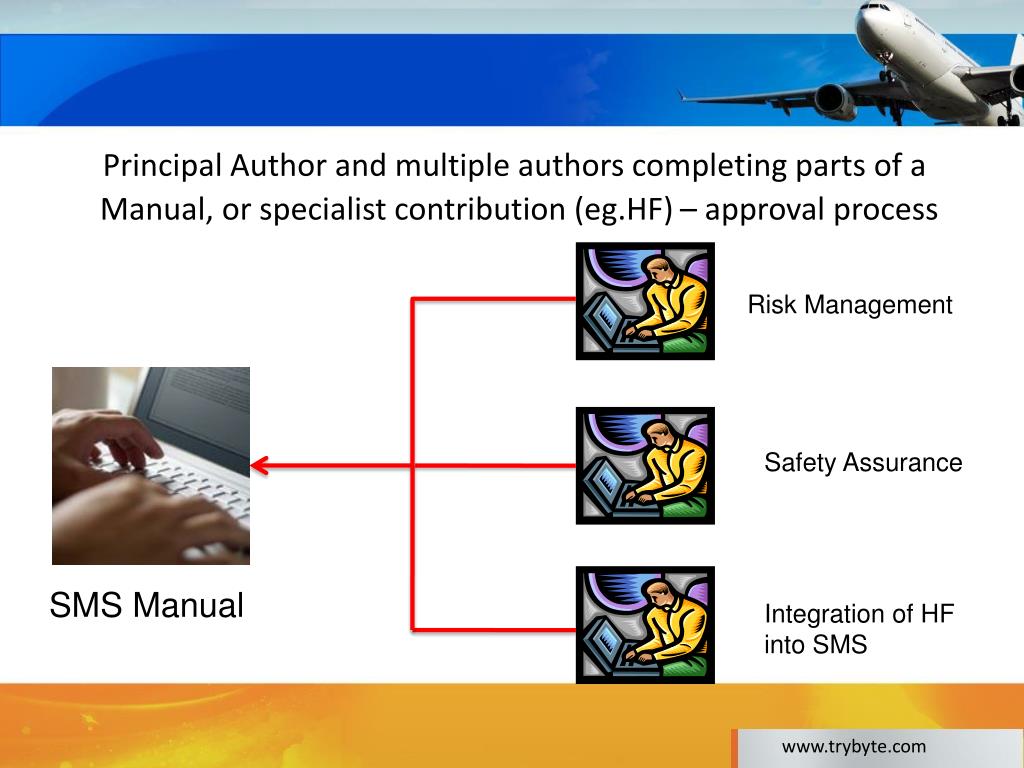 Principal Author and multiple authors completing parts of a Manual, or specialist contribution (eg.HF) – approval process

Risk Management

Safety Assurance

SMS Manual

Integration of HF into SMS

www.trybyte.com